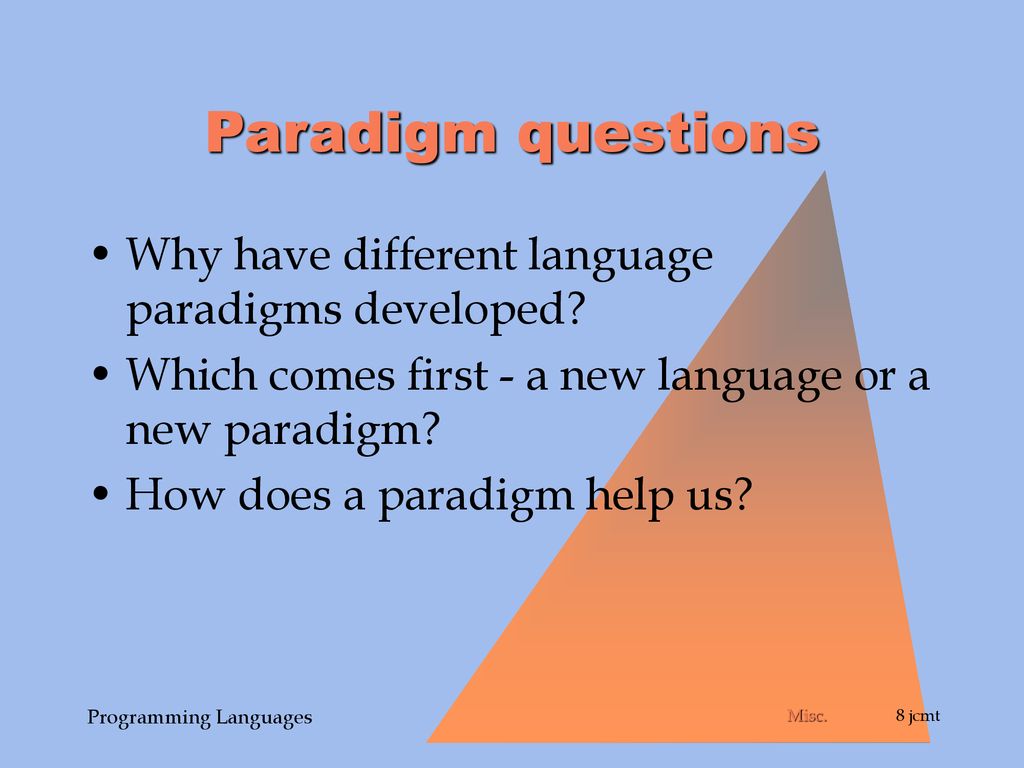 Paradigm questions

• Why have different language paradigms developed?
• Which comes first - a new language or a new paradigm?
• How does a paradigm help us?

Programming Languages

Misc.

8 jcmt